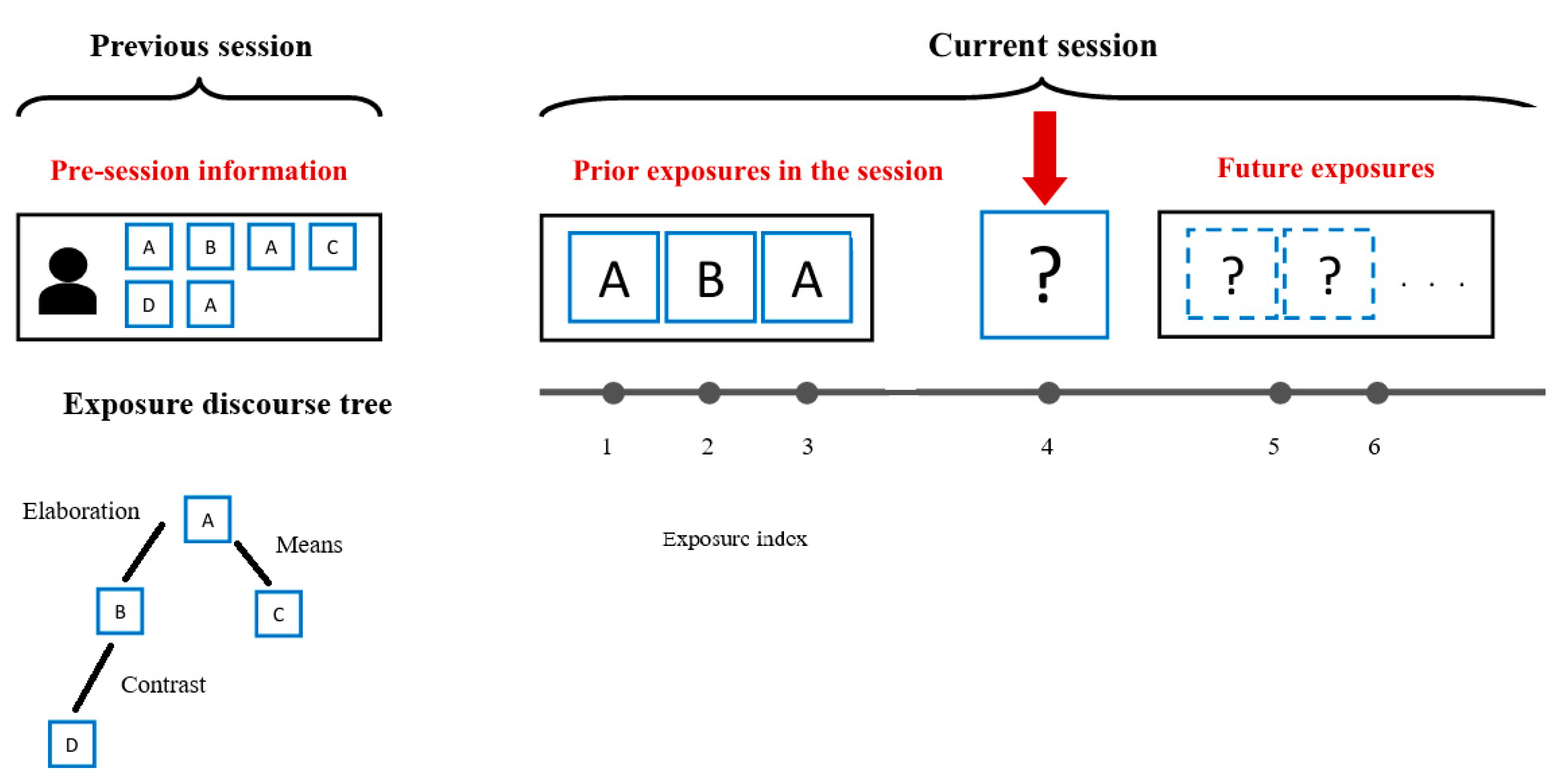 Previous session

Pre-session information

A B A C
D A

Exposure discourse tree

Elaboration
A
Means
B
C
Contrast
D

Current session

Prior exposures in the session

A B A

?

Future exposures

? ? . . .

1 2 3 4 5 6

Exposure index